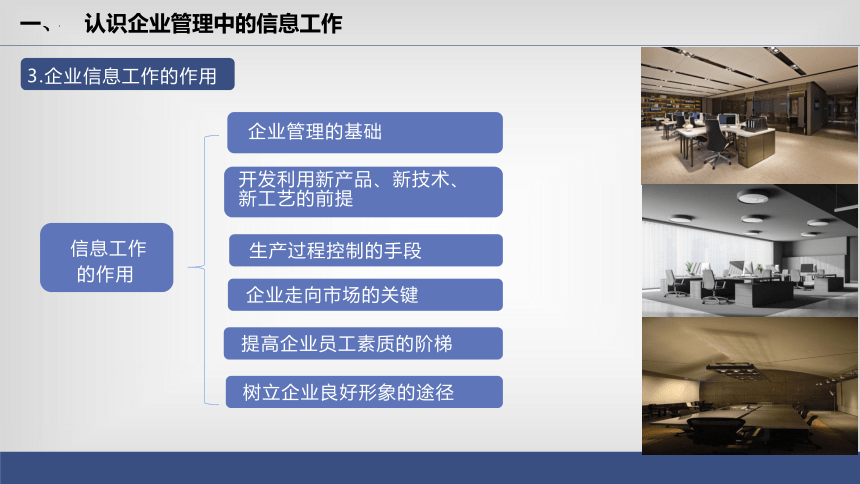 一、 认识企业管理中的信息工作

3.企业信息工作的作用

信息工作的作用

企业管理的基础

开发利用新产品、新技术、新工艺的前提

生产过程控制的手段

企业走向市场的关键

提高企业员工素质的阶梯

树立企业良好形象的途径